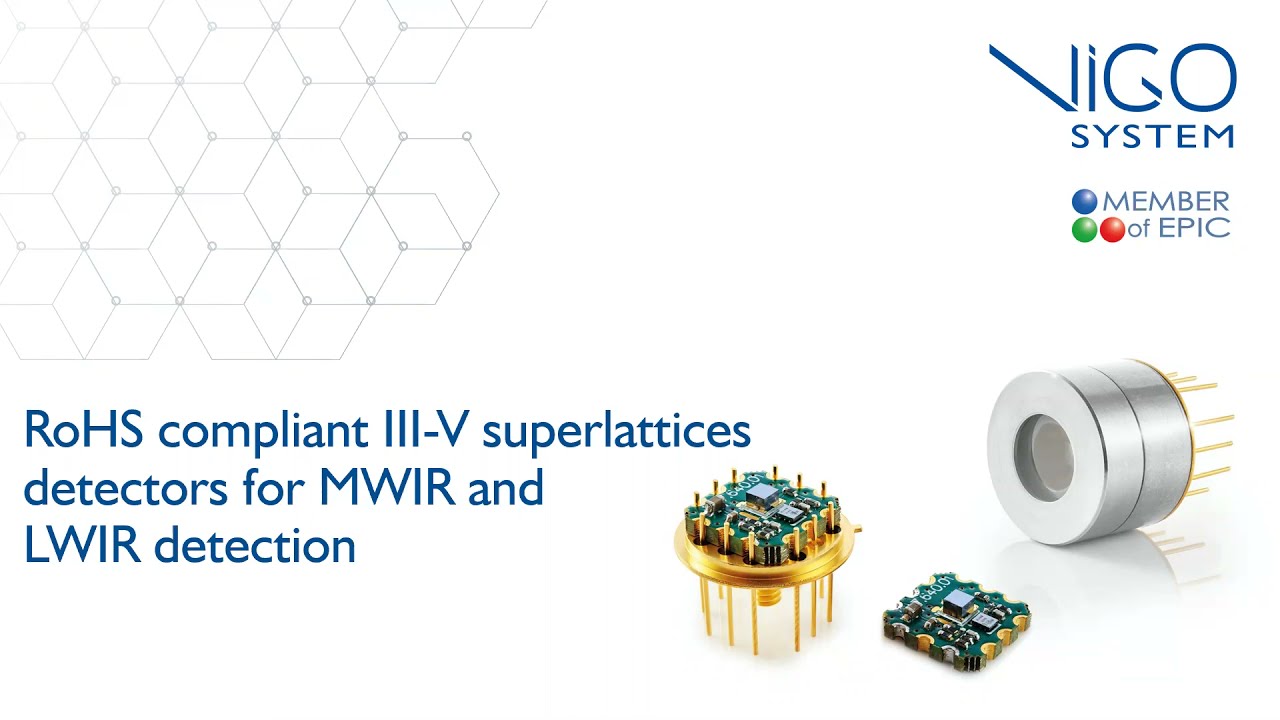 VIGO SYSTEM

MEMBER of EPIC

RoHS compliant III-V superlattices detectors for MWIR and LWIR detection